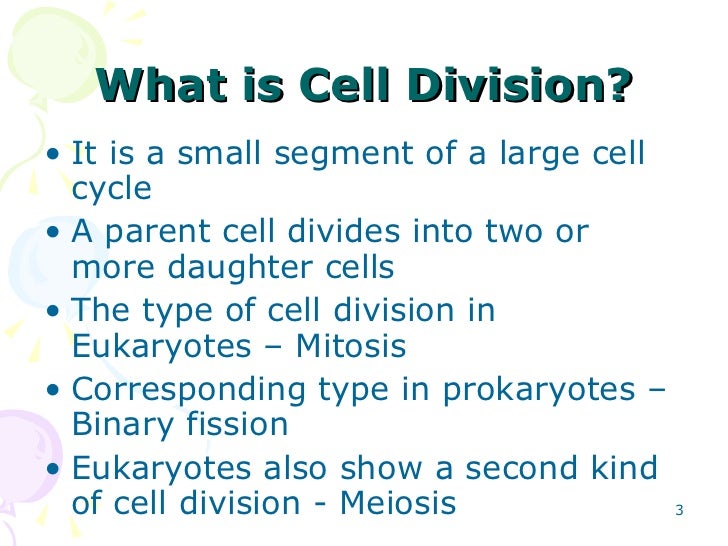 What is Cell Division?

• It is a small segment of a large cell cycle
• A parent cell divides into two or more daughter cells
• The type of cell division in Eukaryotes – Mitosis
• Corresponding type in prokaryotes – Binary fission
• Eukaryotes also show a second kind of cell division - Meiosis

3